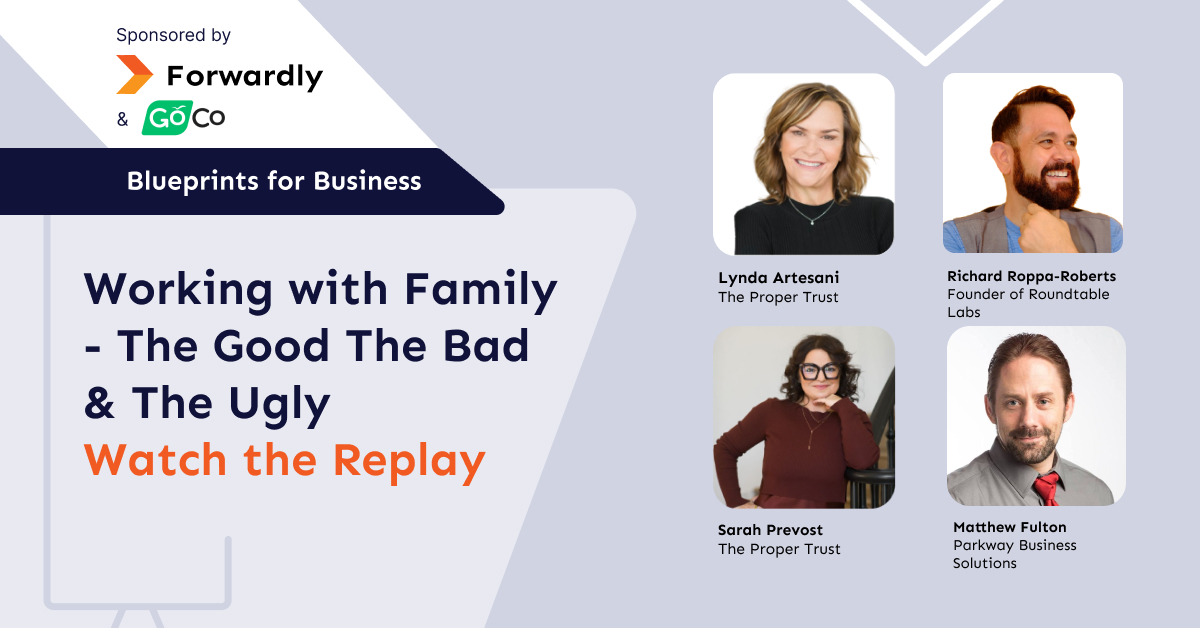 Sponsored by

Forwardly

& GoCo

Blueprints for Business

Working with Family - The Good The Bad & The Ugly

Watch the Replay

Lynda Artesani
The Proper Trust

Richard Roppa-Roberts
Founder of Roundtable Labs

Sarah Prevost
The Proper Trust

Matthew Fulton
Parkway Business Solutions